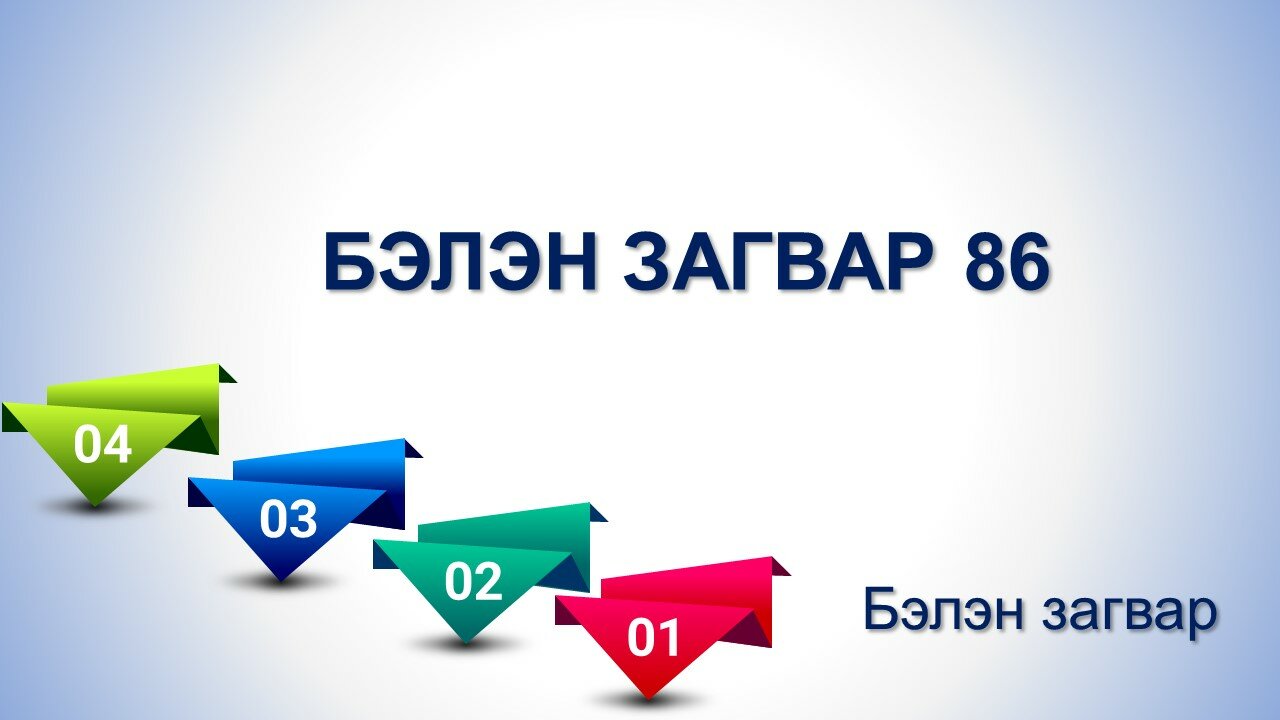 БЭЛЭН ЗАГВАР 86

04

03

02

01

Бэлэн загвар